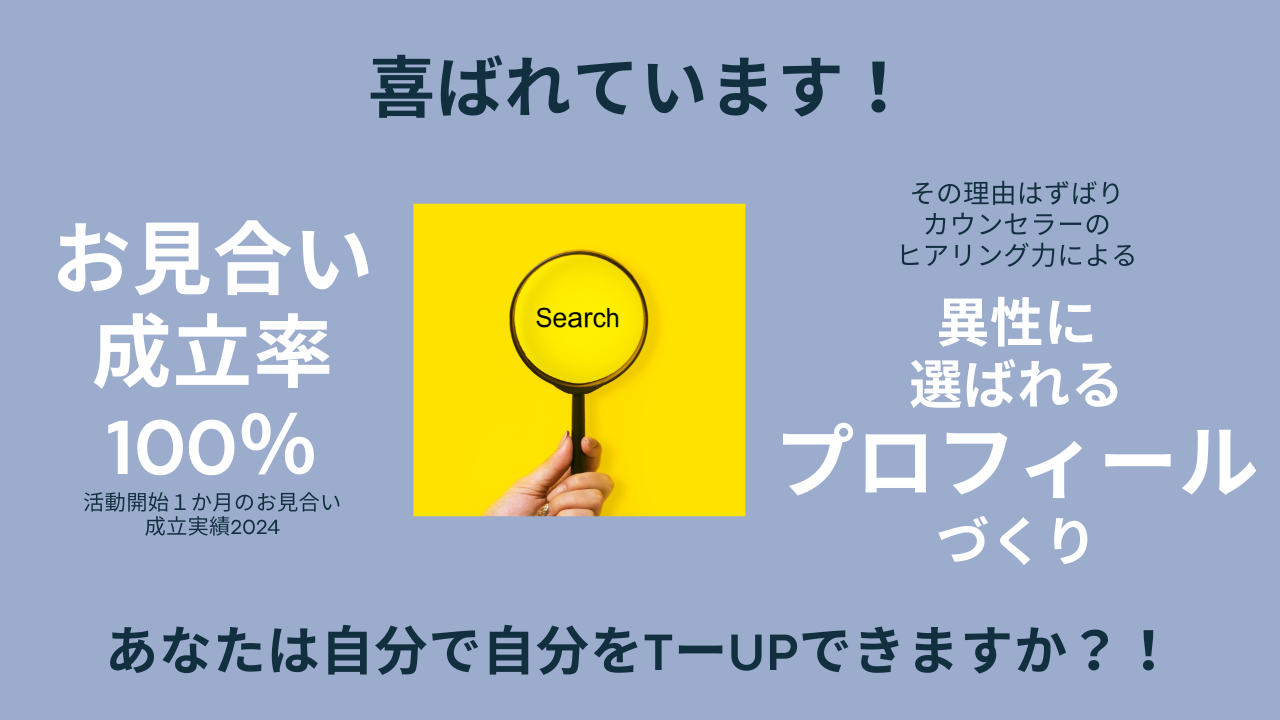 喜ばれています！

お見合い
成立率
100%
活動開始１か月のお見合い
成立実績2024

Search

その理由はずばり
カウンセラーの
ヒアリング力による

異性に
選ばれる
プロフィール
づくり

あなたは自分で自分をTーUPできますか？！